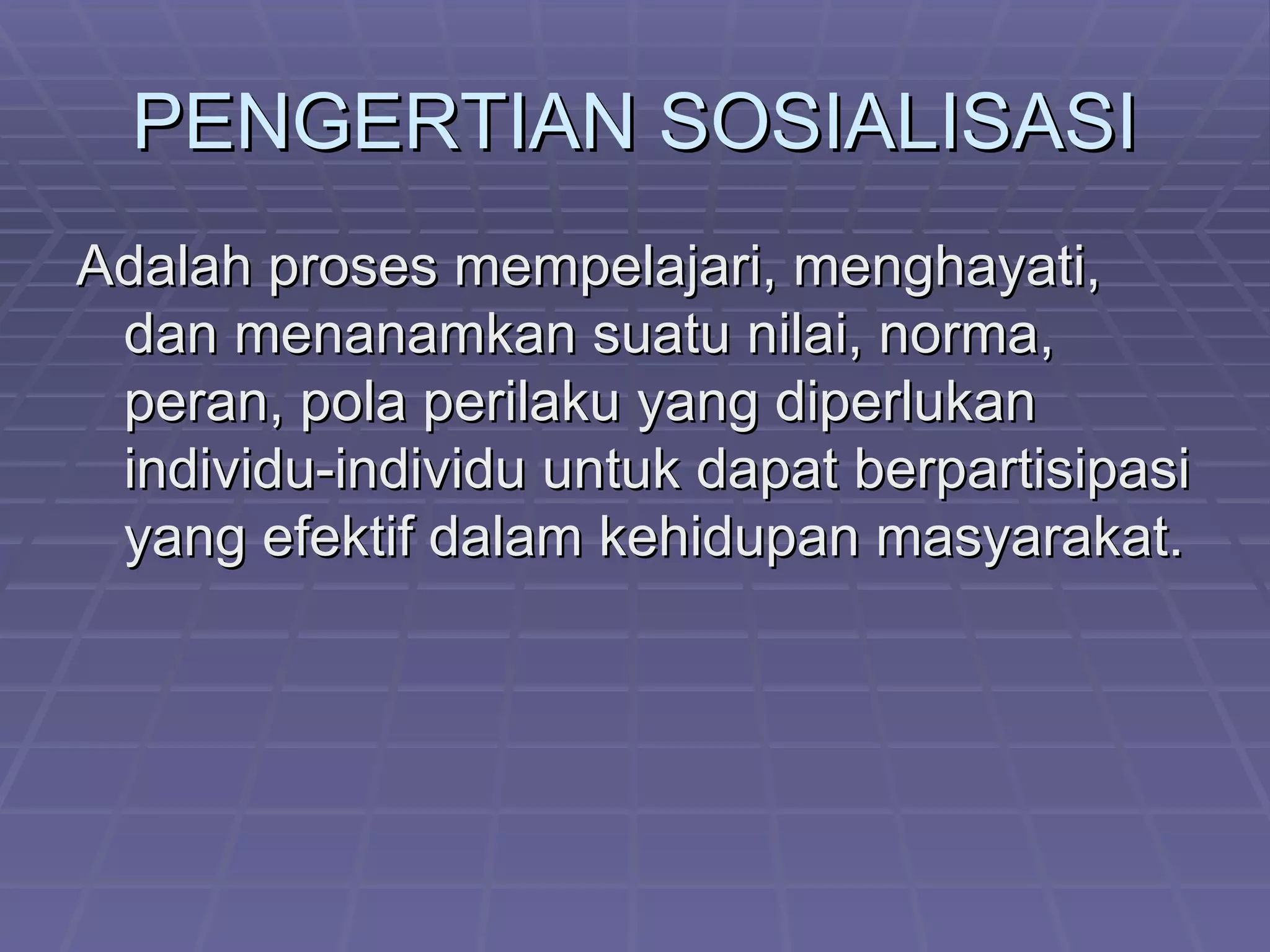 PENGERTIAN SOSIALISASI

Adalah proses mempelajari, menghayati, dan menanamkan suatu nilai, norma, peran, pola perilaku yang diperlukan individu-individu untuk dapat berpartisipasi yang efektif dalam kehidupan masyarakat.